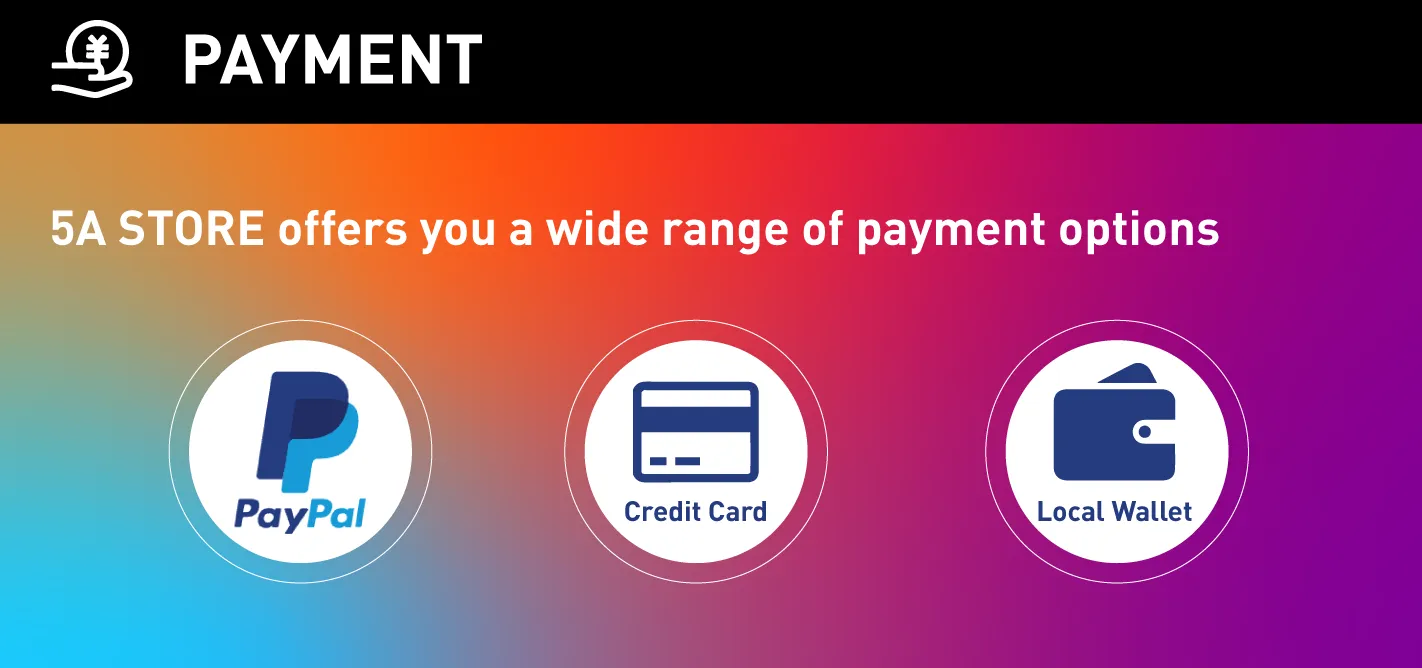 PAYMENT

5A STORE offers you a wide range of payment options

PayPal

Credit Card

Local Wallet